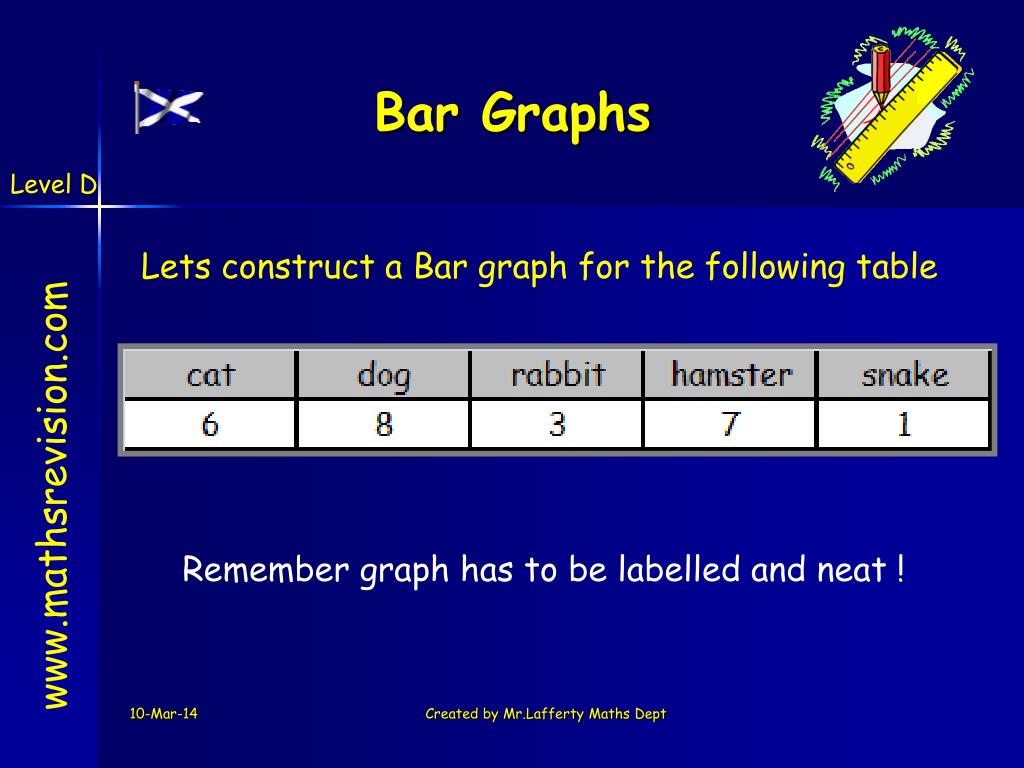 Bar Graphs

Level D

www.mathsrevision.com

Lets construct a Bar graph for the following table

| cat | dog | rabbit | hamster | snake |
|---|---|---|---|---|
| 6 | 8 | 3 | 7 | 1 |

Remember graph has to be labelled and neat !

10-Mar-14

Created by Mr.Lafferty Maths Dept